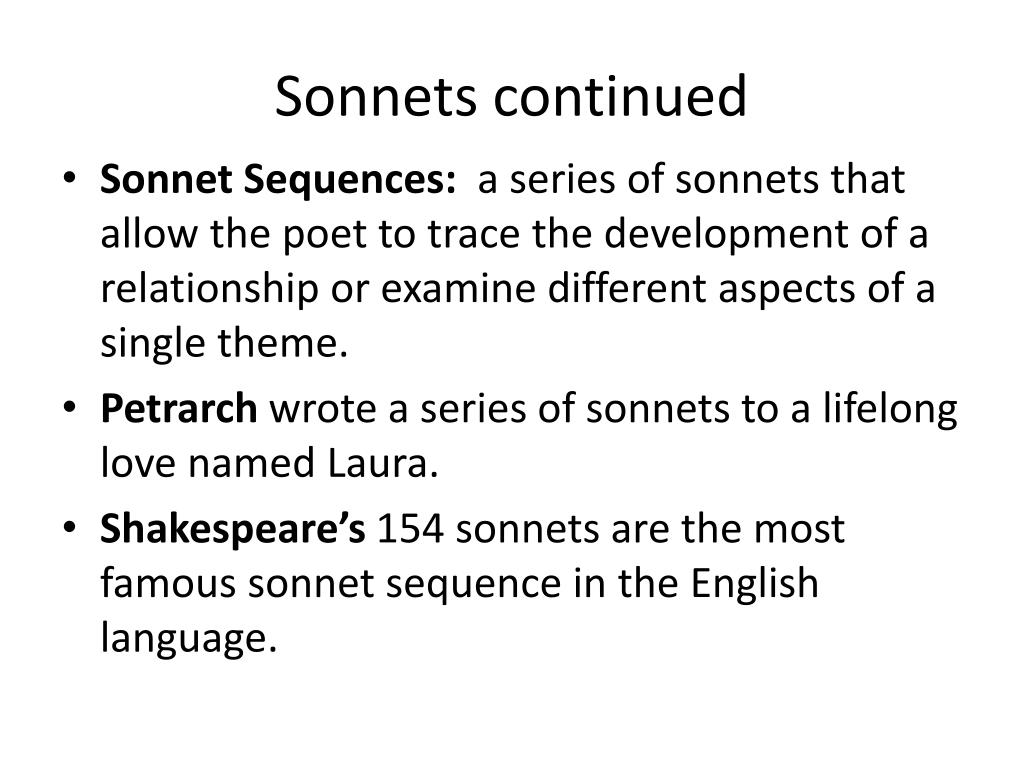 Sonnets continued

• Sonnet Sequences: a series of sonnets that allow the poet to trace the development of a relationship or examine different aspects of a single theme.

• Petrarch wrote a series of sonnets to a lifelong love named Laura.

• Shakespeare's 154 sonnets are the most famous sonnet sequence in the English language.